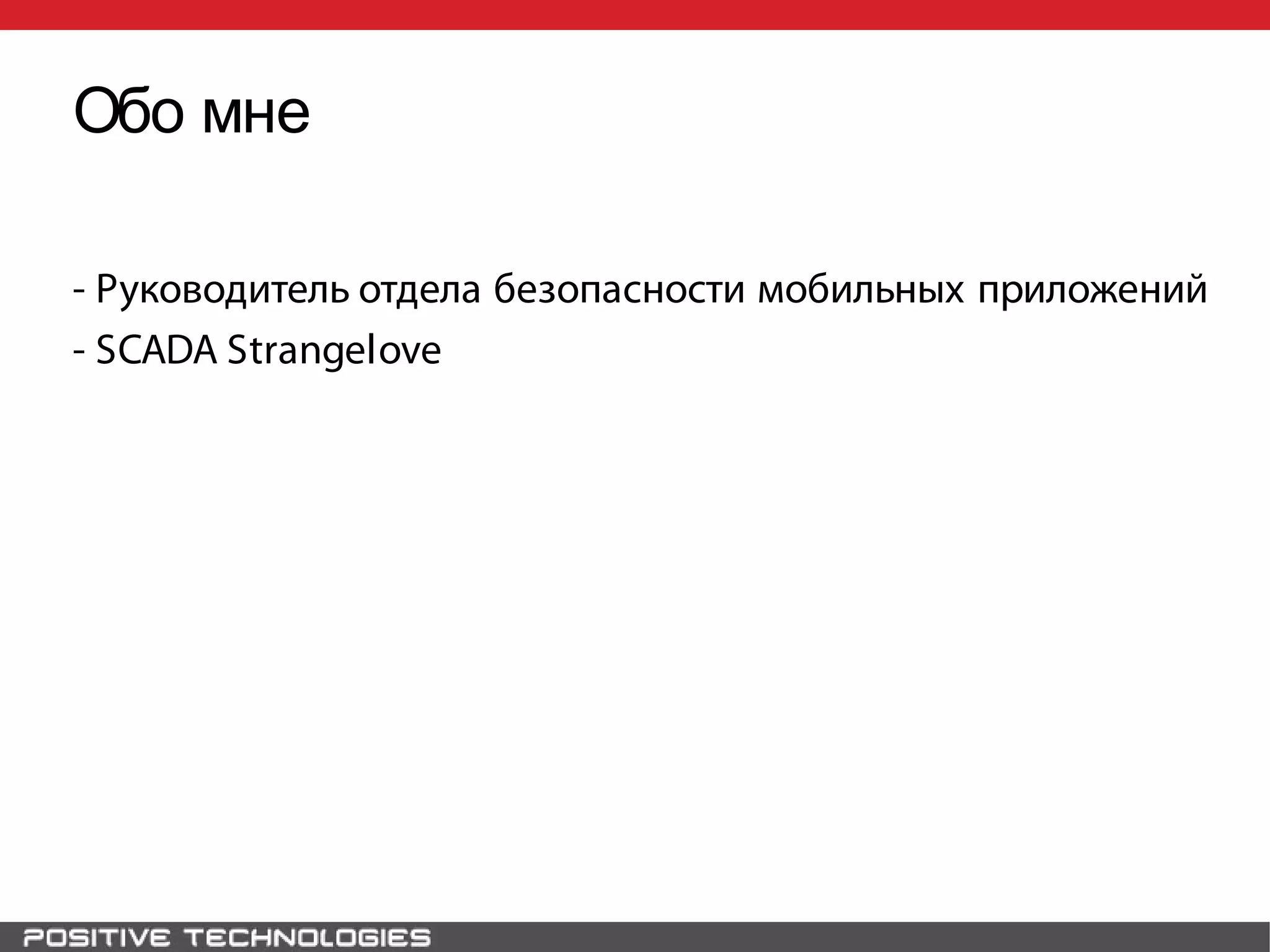 Обо мне

- Руководитель отдела безопасности мобильных приложений
- SCADA Strangelove

POSITIVE TECHNOLOGIES